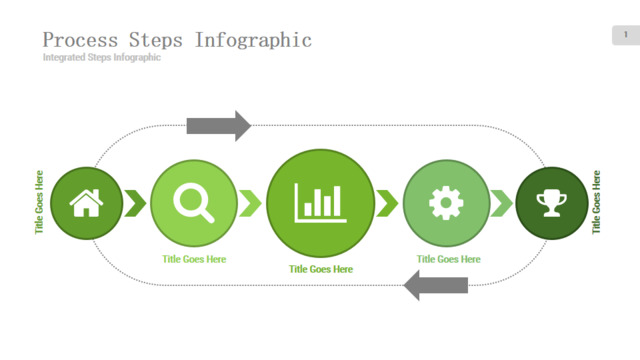 Process Steps Infographic

Integrated Steps Infographic

1

Title Goes Here

Title Goes Here

Title Goes Here

Title Goes Here

Title Goes Here